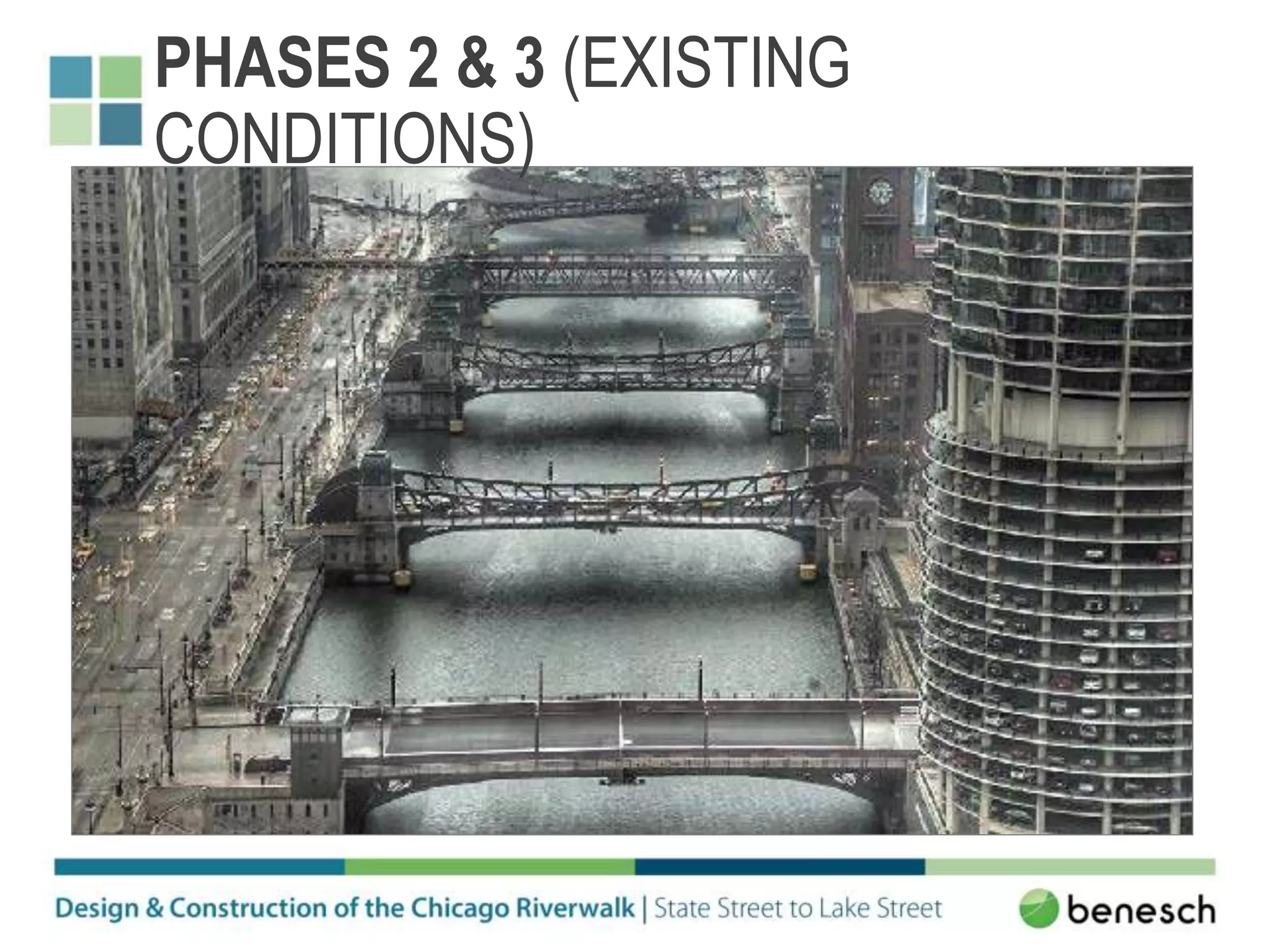 PHASES 2 & 3 (EXISTING CONDITIONS)

Design & Construction of the Chicago Riverwalk | State Street to Lake Street

benesch